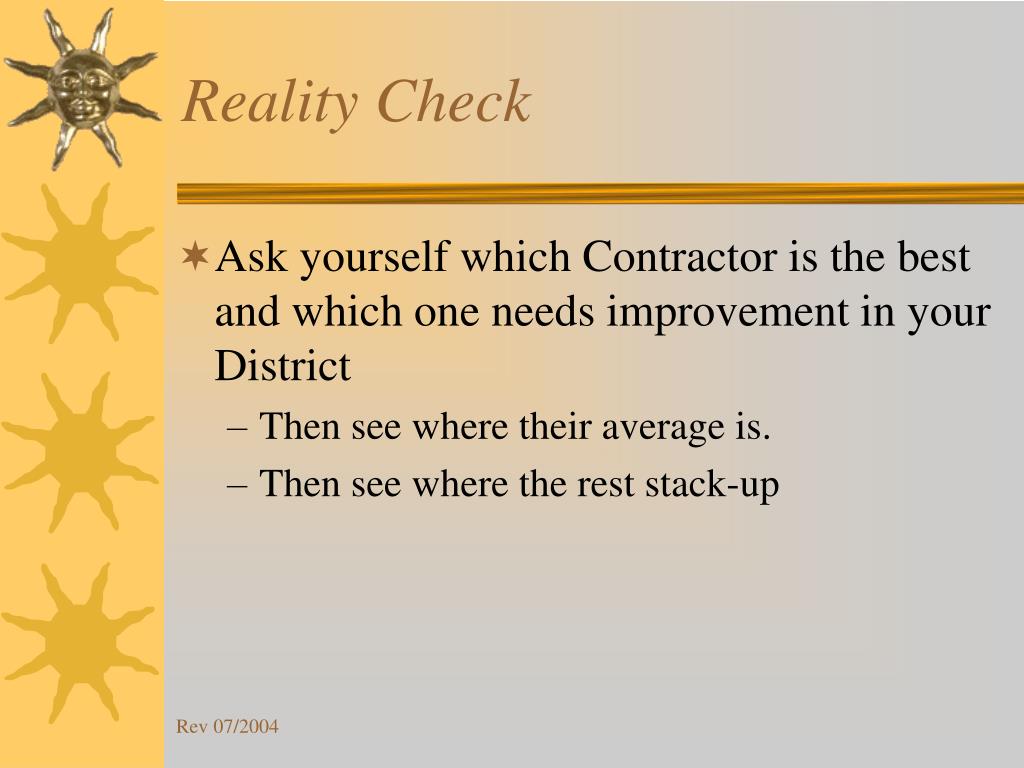 Reality Check

Ask yourself which Contractor is the best and which one needs improvement in your District

– Then see where their average is.
– Then see where the rest stack-up

Rev 07/2004